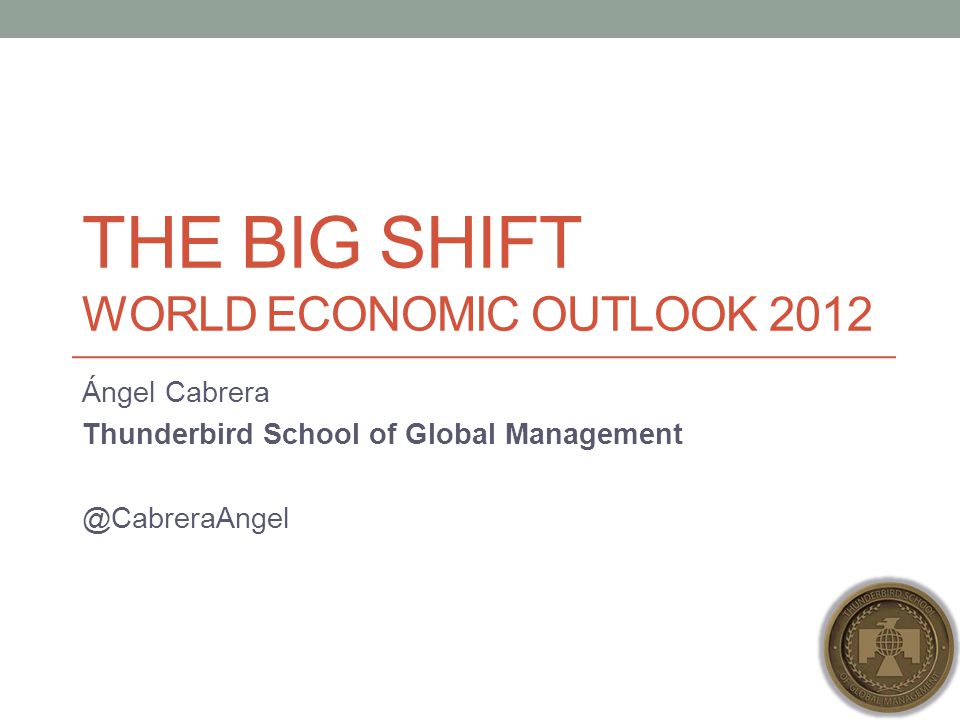 THE BIG SHIFT
WORLD ECONOMIC OUTLOOK 2012

Ángel Cabrera

Thunderbird School of Global Management

@CabreraAngel

THUNDERBIRD SCHOOL OF GLOBAL MANAGEMENT